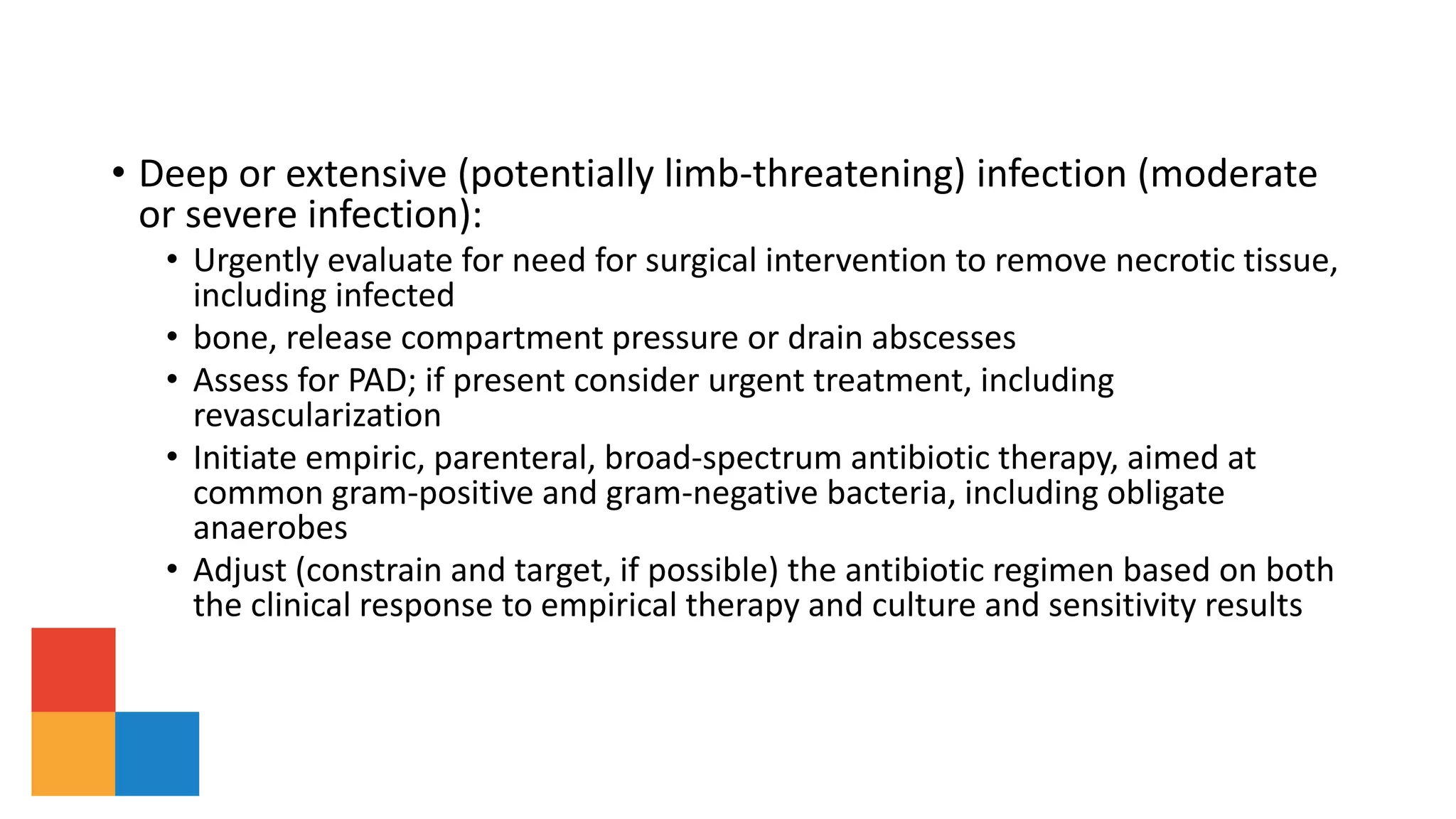 • Deep or extensive (potentially limb-threatening) infection (moderate or severe infection):
 • Urgently evaluate for need for surgical intervention to remove necrotic tissue, including infected
 • bone, release compartment pressure or drain abscesses
 • Assess for PAD; if present consider urgent treatment, including revascularization
 • Initiate empiric, parenteral, broad-spectrum antibiotic therapy, aimed at common gram-positive and gram-negative bacteria, including obligate anaerobes
 • Adjust (constrain and target, if possible) the antibiotic regimen based on both the clinical response to empirical therapy and culture and sensitivity results